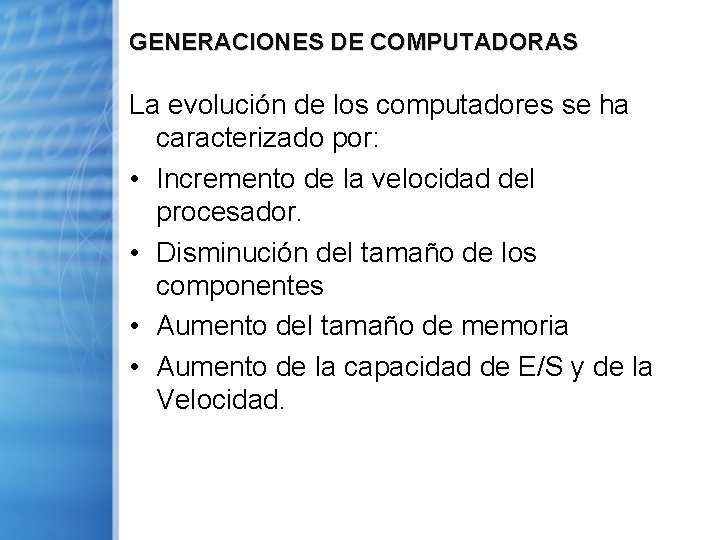 GENERACIONES DE COMPUTADORAS

La evolución de los computadores se ha caracterizado por:

• Incremento de la velocidad del procesador.
• Disminución del tamaño de los componentes
• Aumento del tamaño de memoria
• Aumento de la capacidad de E/S y de la Velocidad.